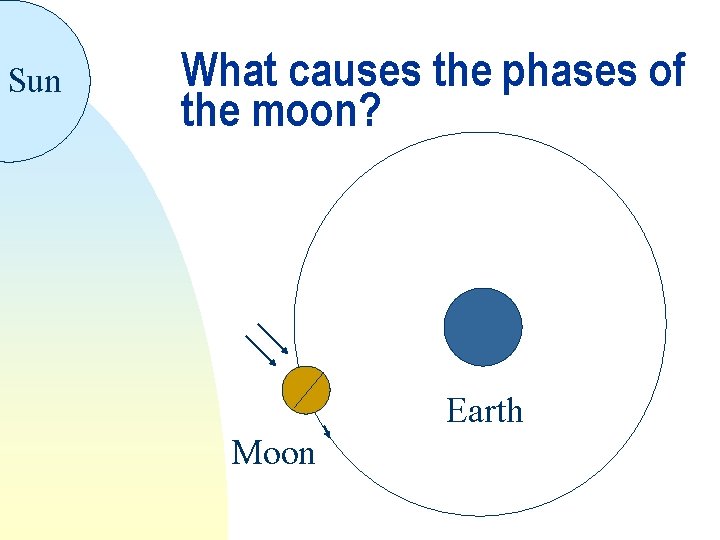 Sun

What causes the phases of the moon?

Earth

Moon